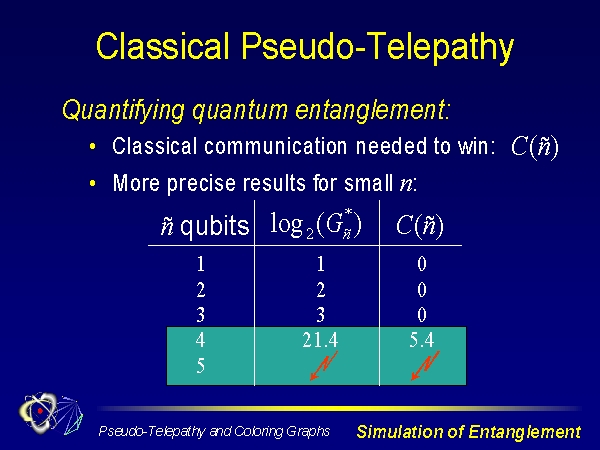 Classical Pseudo-Telepathy

Quantifying quantum entanglement:

• Classical communication needed to win: $C(\tilde{n})$

• More precise results for small $n$:

| $\tilde{n}$ qubits | $\log_2(G^*_{\tilde{n}})$ | $C(\tilde{n})$ |
|---|---|---|
| 1 | 1 | 0 |
| 2 | 2 | 0 |
| 3 | 3 | 0 |
| 4 | 21.4 | 5.4 |
| 5 | | |

Pseudo-Telepathy and Coloring Graphs

Simulation of Entanglement